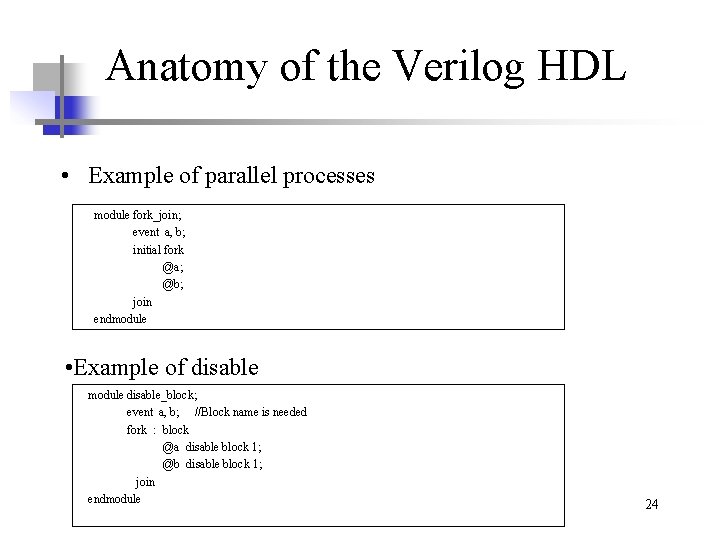 Anatomy of the Verilog HDL

• Example of parallel processes

module fork_join;
event a, b;
initial fork
@a;
@b;
join
endmodule

•Example of disable

module disable_block;
event a, b; //Block name is needed
fork : block
@a disable block 1;
@b disable block 1;
join
endmodule

24